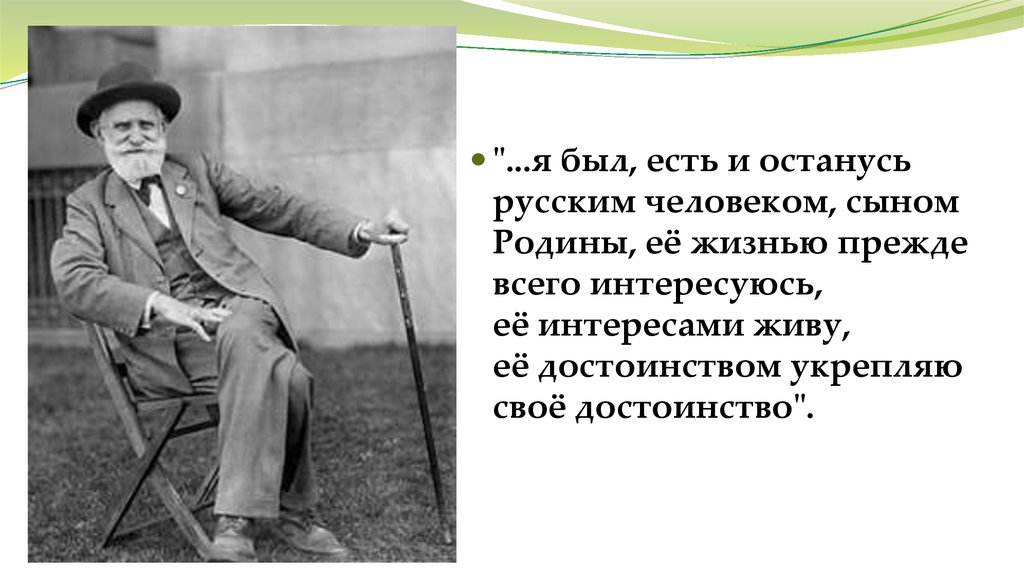 "...я был, есть и останусь русским человеком, сыном Родины, её жизнью прежде всего интересуюсь,
её интересами живу,
её достоинством укрепляю своё достоинство".